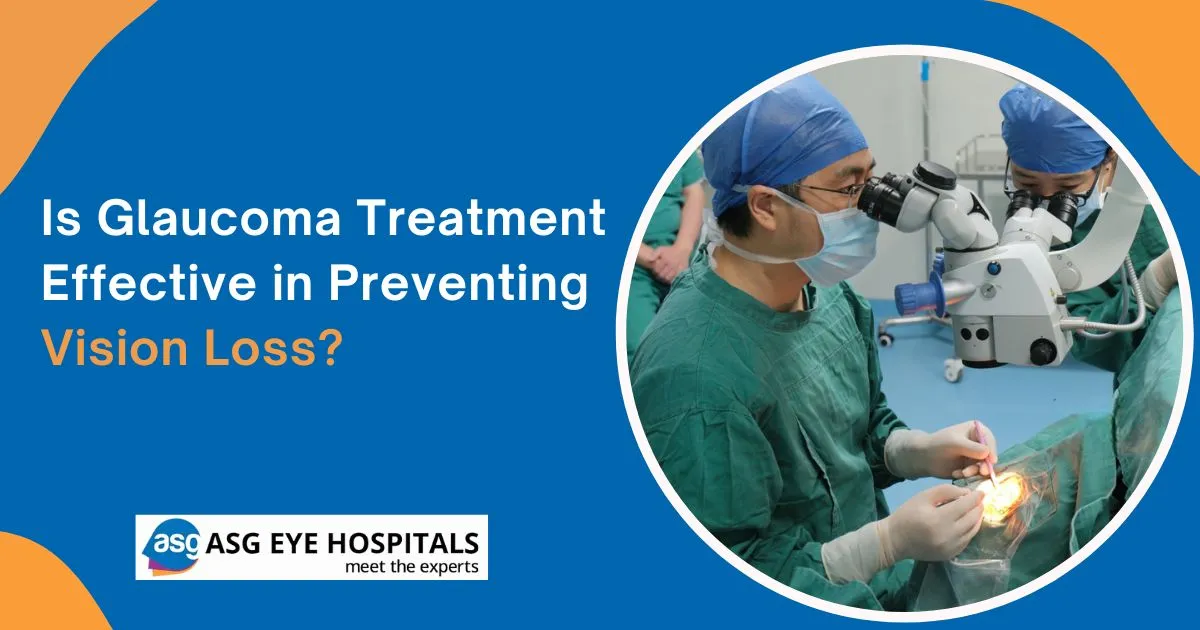 Is Glaucoma Treatment Effective in Preventing Vision Loss?

asg ASG EYE HOSPITALS
meet the experts